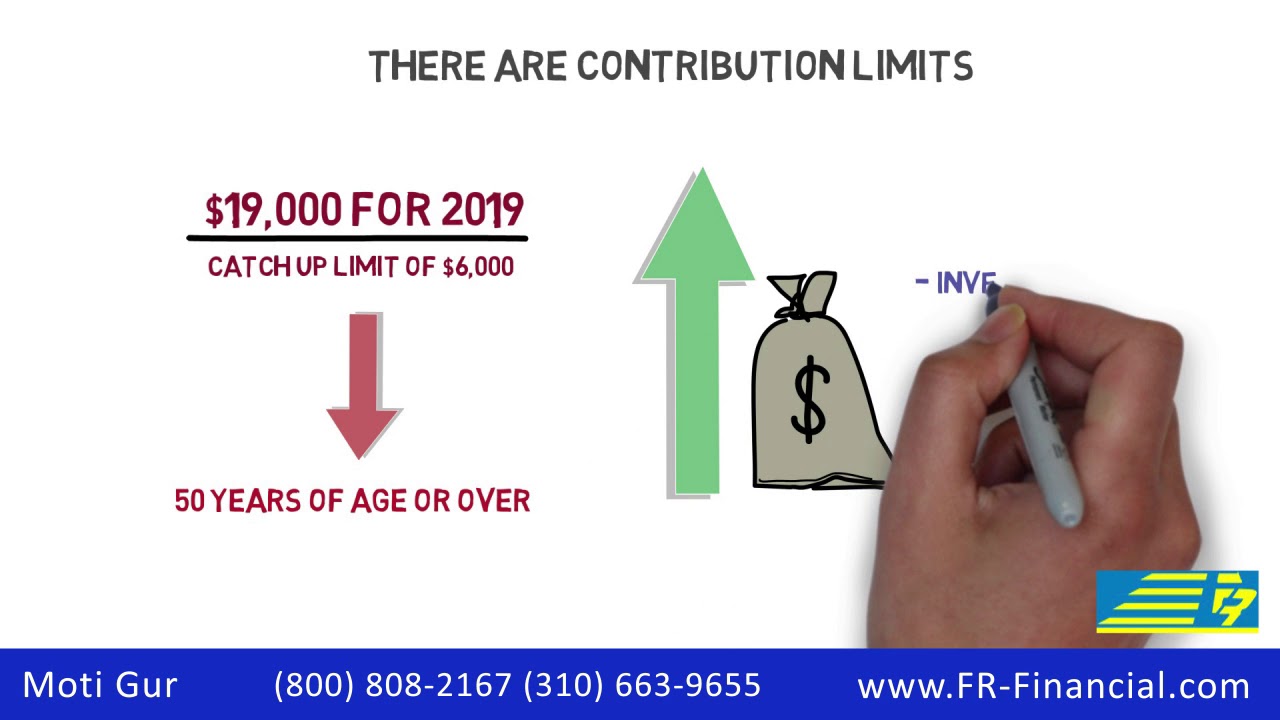 THERE ARE CONTRIBUTION LIMITS

$19,000 FOR 2019

CATCH UP LIMIT OF $6,000

50 YEARS OF AGE OR OVER

$

- INVE

Moti Gur (800) 808-2167 (310) 663-9655 www.FR-Financial.com